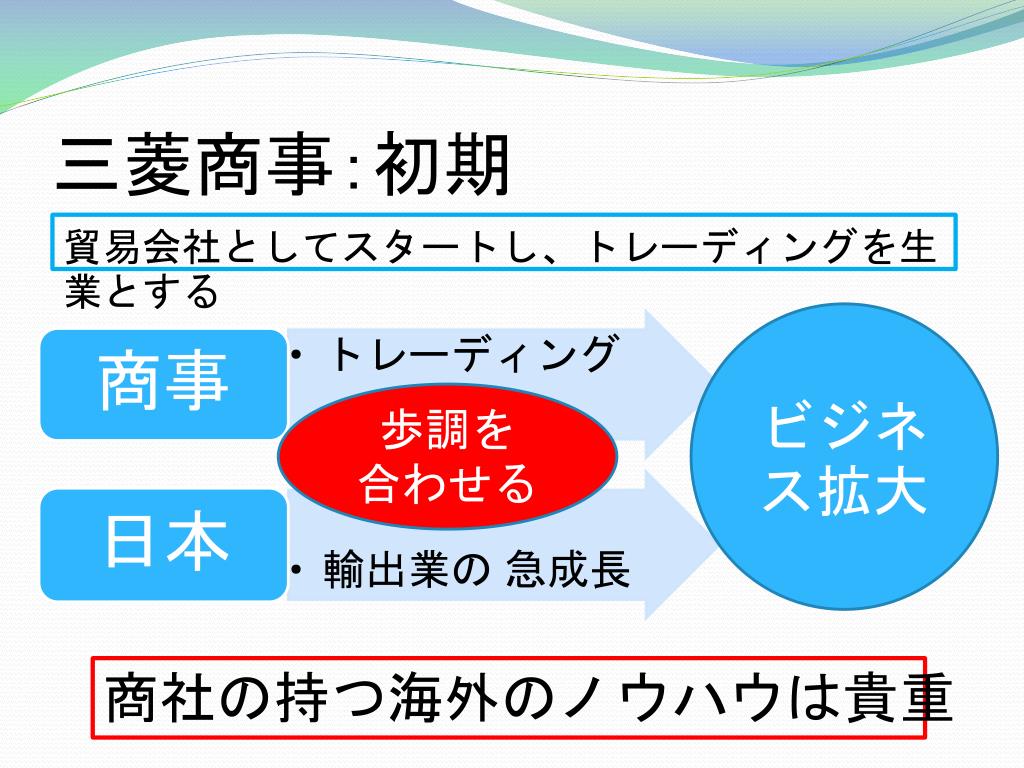 三菱商事:初期

貿易会社としてスタートし、トレーディングを生業とする

商事

• トレーディング

歩調を合わせる

日本

• 輸出業の 急成長

ビジネス拡大

商社の持つ海外のノウハウは貴重